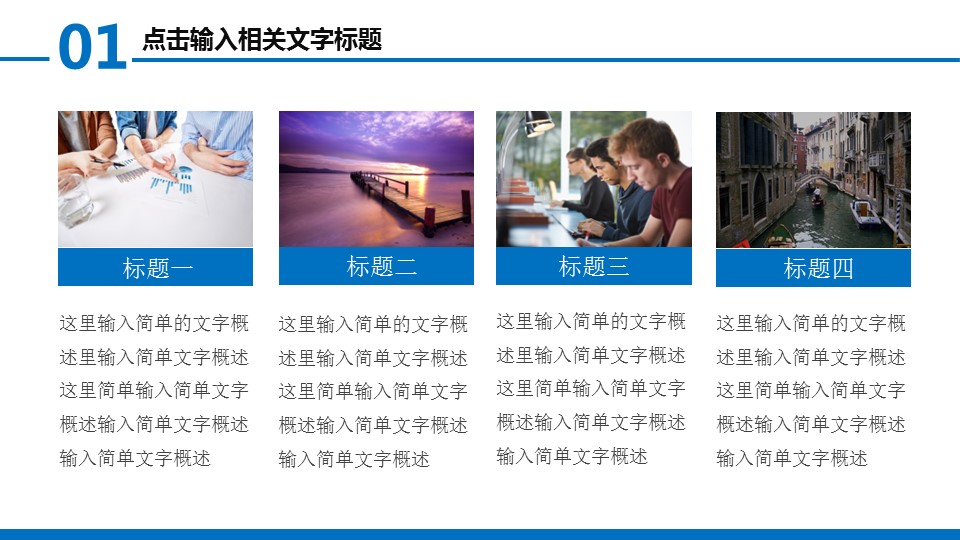 01 点击输入相关文字标题

标题一

这里输入简单的文字概述里输入简单文字概述这里简单输入简单文字概述输入简单文字概述输入简单文字概述

标题二

这里输入简单的文字概述里输入简单文字概述这里简单输入简单文字概述输入简单文字概述输入简单文字概述

标题三

这里输入简单的文字概述里输入简单文字概述这里简单输入简单文字概述输入简单文字概述输入简单文字概述

标题四

这里输入简单的文字概述里输入简单文字概述这里简单输入简单文字概述输入简单文字概述输入简单文字概述